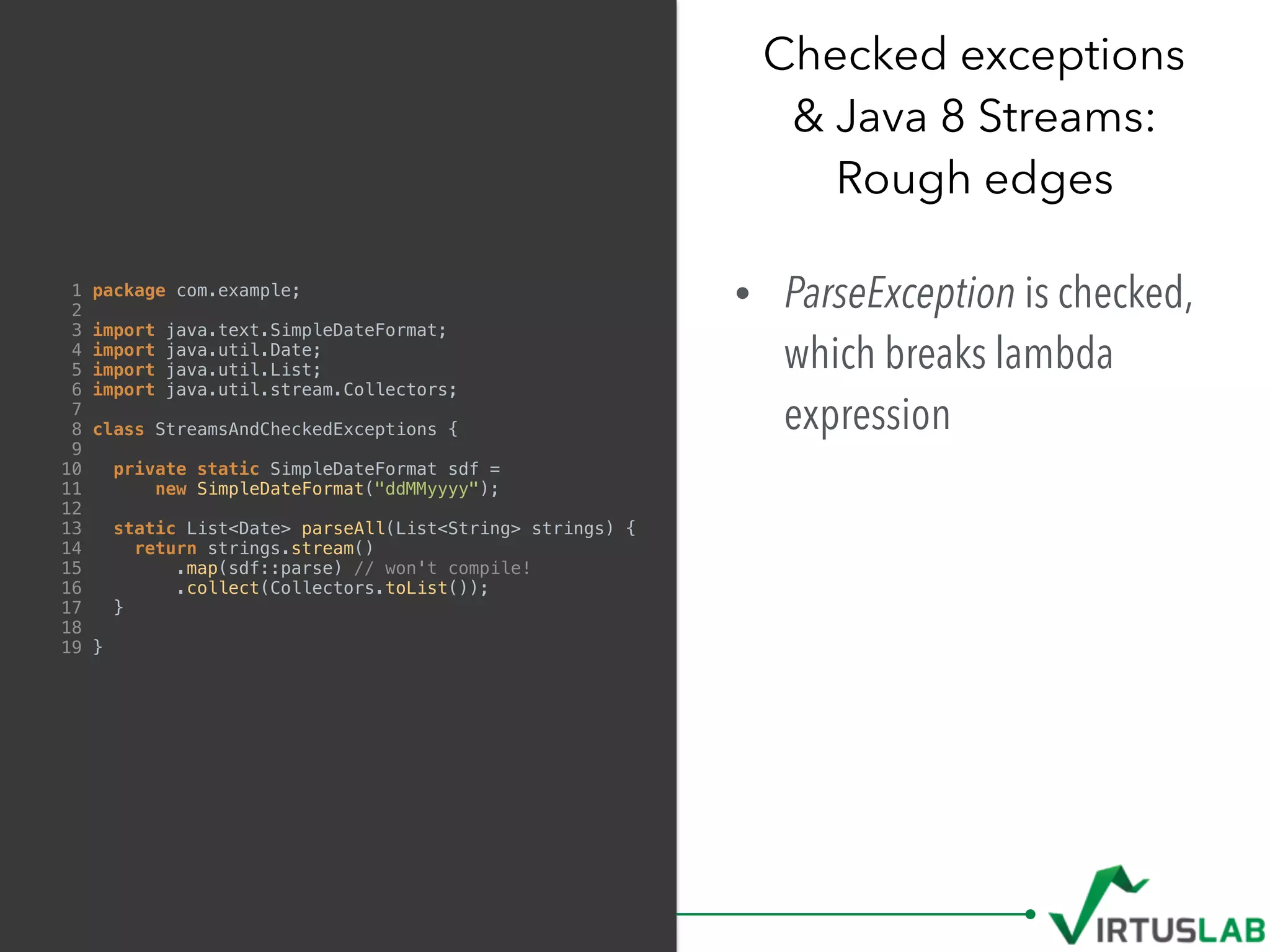 1 package com.example;
2
3 import java.text.SimpleDateFormat;
4 import java.util.Date;
5 import java.util.List;
6 import java.util.stream.Collectors;
7
8 class StreamsAndCheckedExceptions {
9
10   private static SimpleDateFormat sdf =
11       new SimpleDateFormat("ddMMyyyy");
12
13   static List<Date> parseAll(List<String> strings) {
14     return strings.stream()
15         .map(sdf::parse) // won't compile!
16         .collect(Collectors.toList());
17   }
18
19 }

Checked exceptions & Java 8 Streams: Rough edges

• ParseException is checked, which breaks lambda expression

VIRTUSLAB